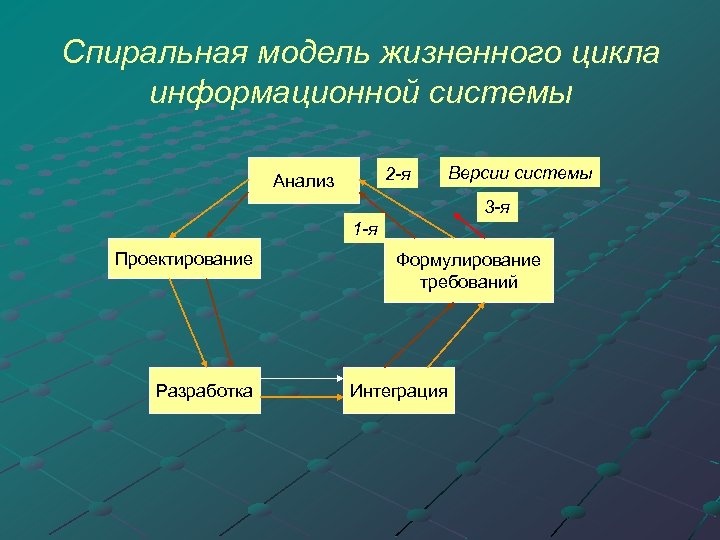 Спиральная модель жизненного цикла информационной системы

Анализ

2-я

Версии системы

3-я

1-я

Проектирование

Формулирование требований

Разработка

Интеграция